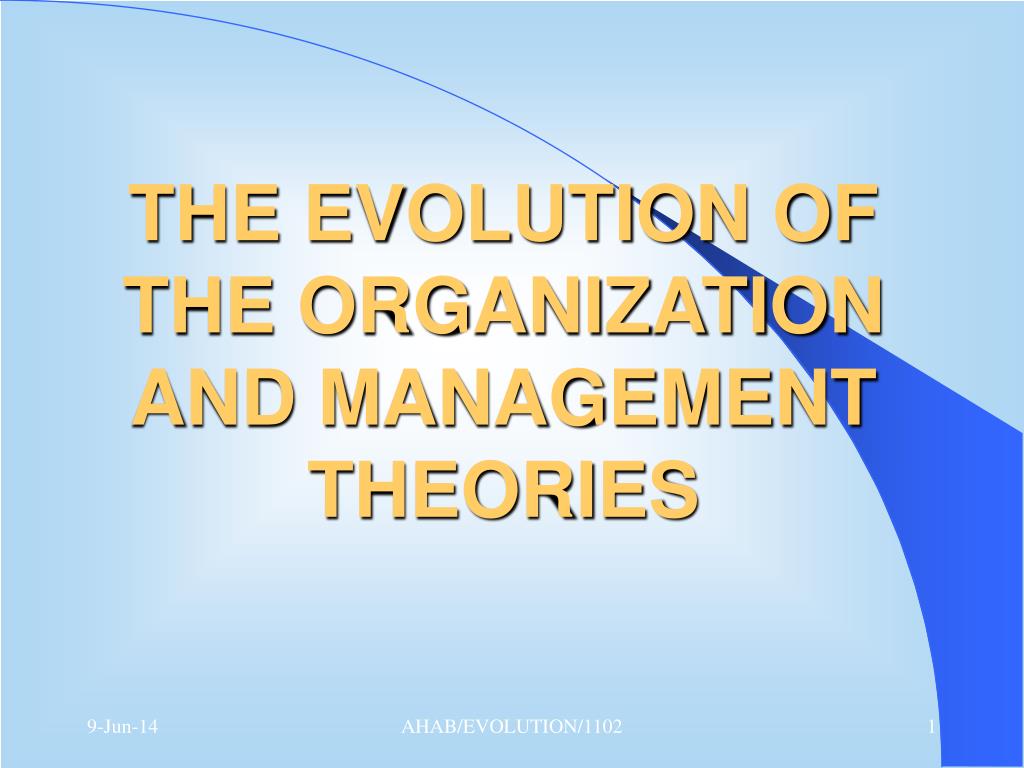 THE EVOLUTION OF THE ORGANIZATION AND MANAGEMENT THEORIES

9-Jun-14

AHAB/EVOLUTION/1102

1